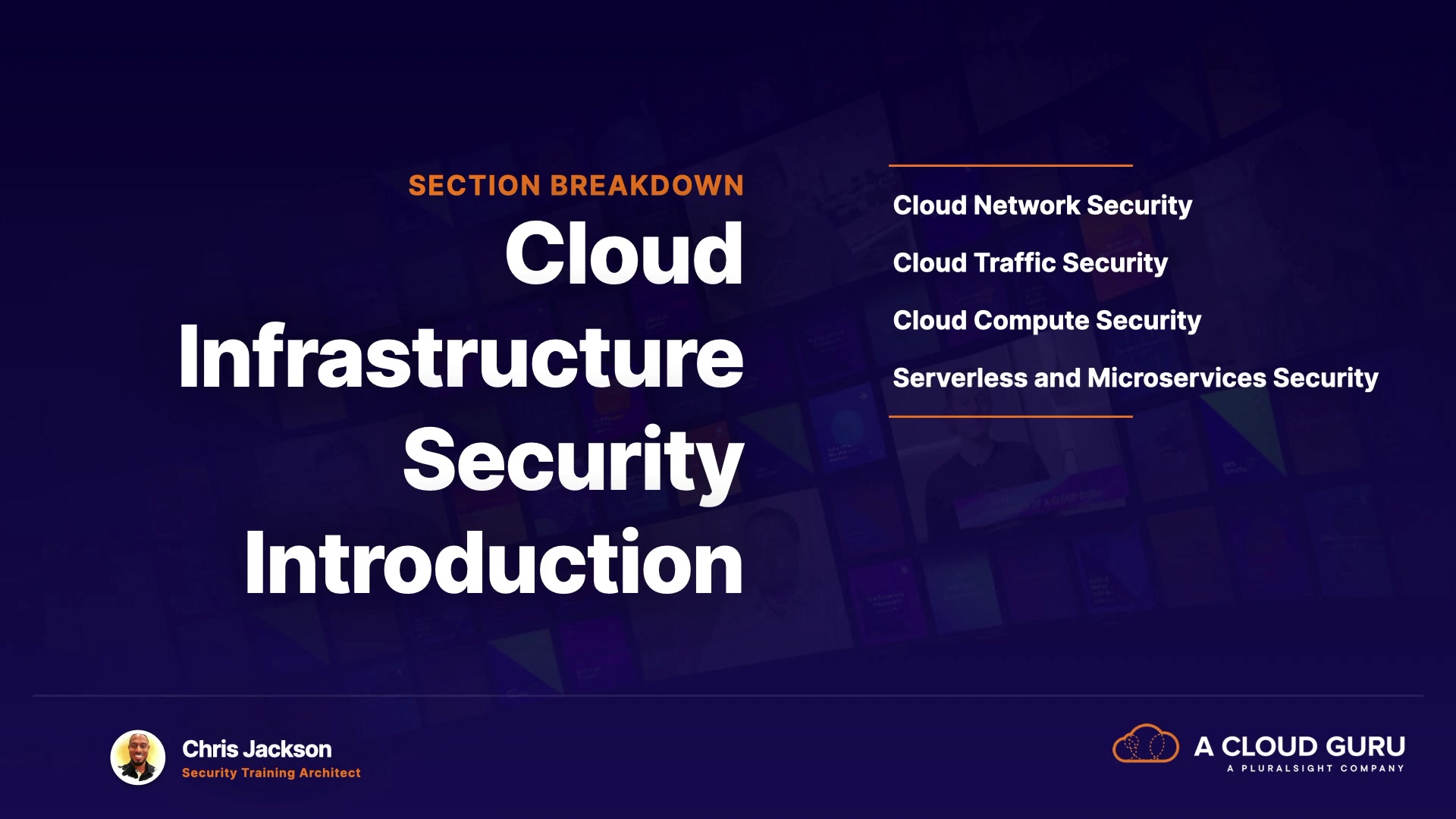 SECTION BREAKDOWN

Cloud Infrastructure Security Introduction

Cloud Network Security

Cloud Traffic Security

Cloud Compute Security

Serverless and Microservices Security

Chris Jackson
Security Training Architect

A CLOUD GURU
A PLURALSIGHT COMPANY